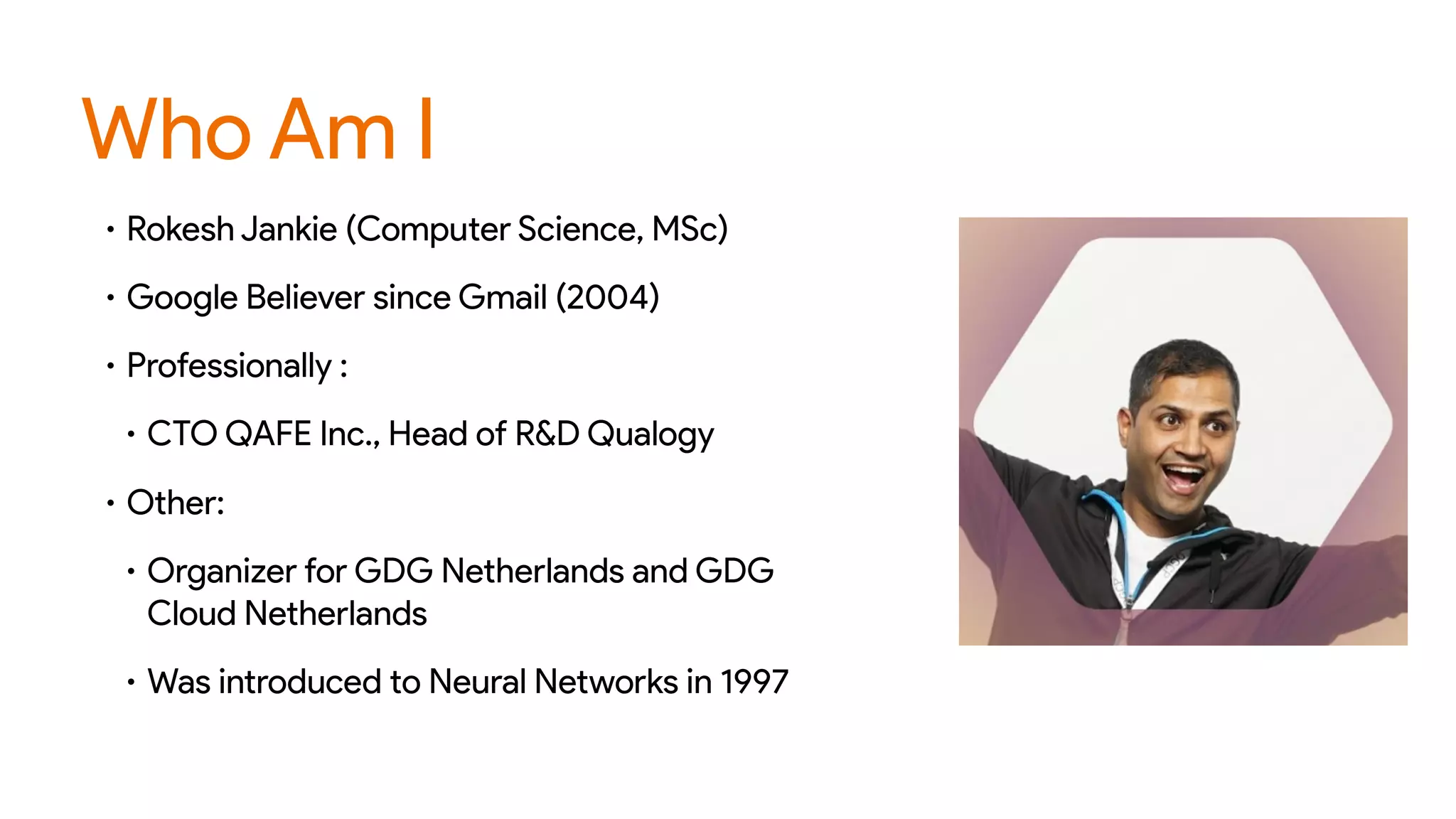 Who Am I

• Rokesh Jankie (Computer Science, MSc)

• Google Believer since Gmail (2004)

• Professionally :

• CTO QAFE Inc., Head of R&D Qualogy

• Other:

• Organizer for GDG Netherlands and GDG Cloud Netherlands

• Was introduced to Neural Networks in 1997